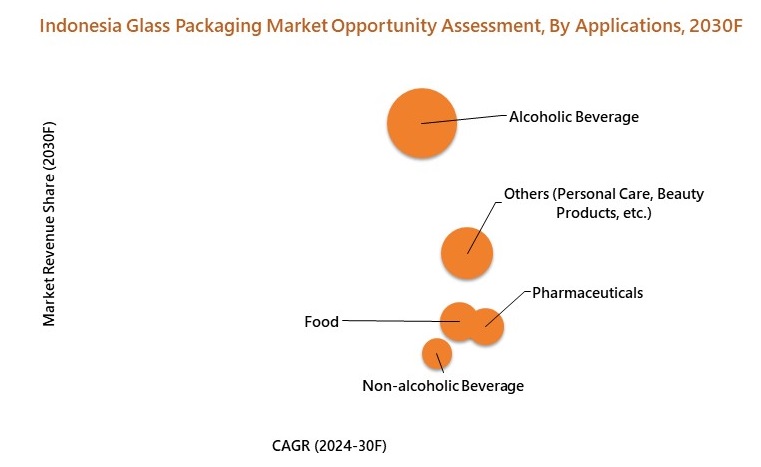 Indonesia Glass Packaging Market Opportunity Assessment, By Applications, 2030F

Market Revenue Share (2030F)

Alcoholic Beverage

Others (Personal Care, Beauty Products, etc.)

Pharmaceuticals

Food

Non-alcoholic Beverage

CAGR (2024-30F)